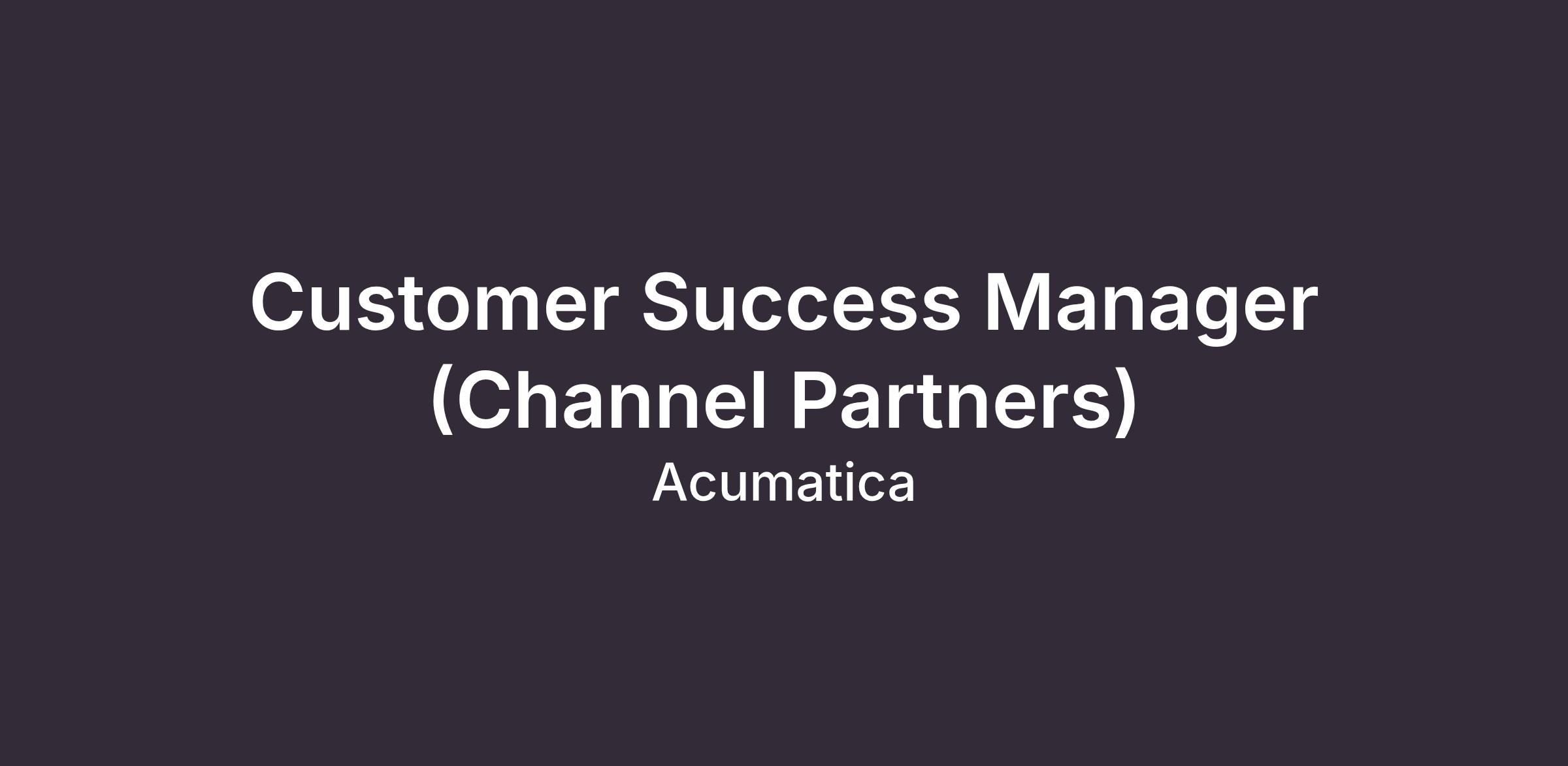 Customer Success Manager (Channel Partners)

Acumatica